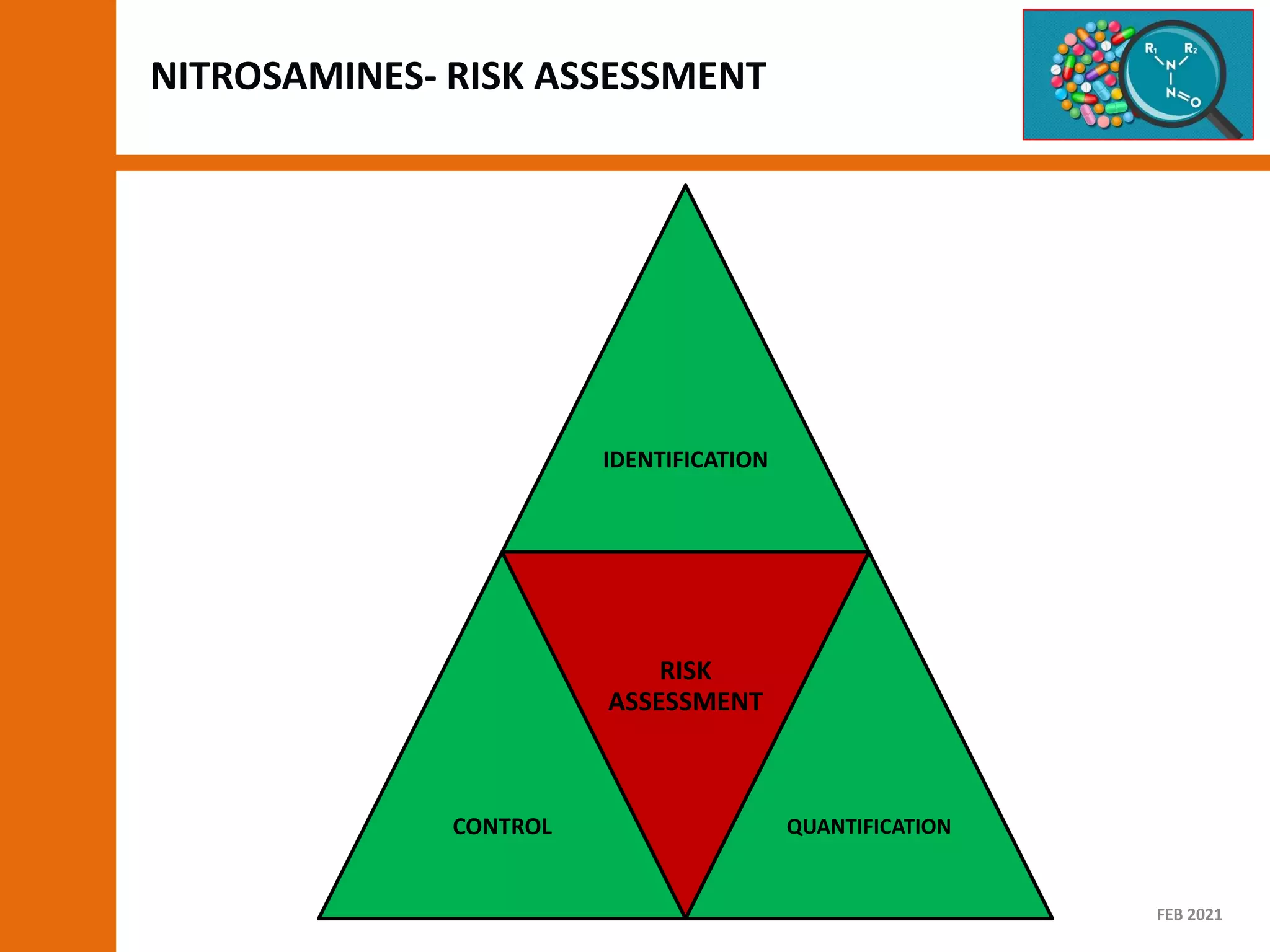 NITROSAMINES- RISK ASSESSMENT

$R_1$ $R_2$ N N=O

IDENTIFICATION

RISK ASSESSMENT

CONTROL

QUANTIFICATION

FEB 2021